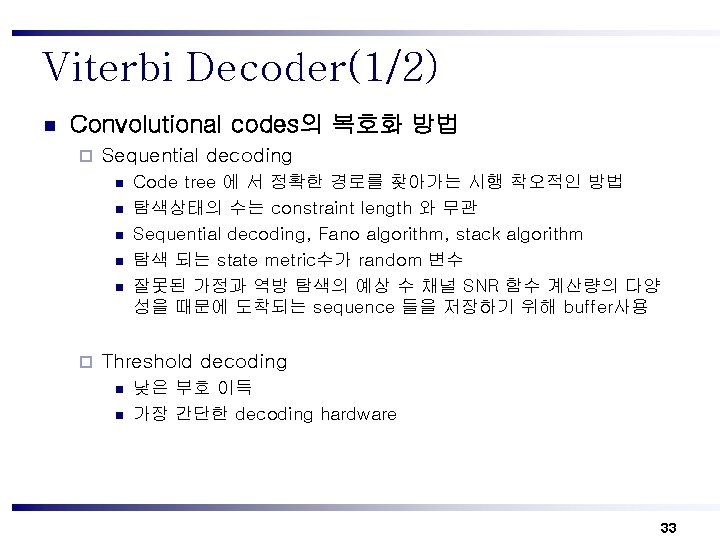 Viterbi Decoder(1/2)

Convolutional codes의 복호화 방법

Sequential decoding

Code tree 에 서 정확한 경로를 찾아가는 시행 착오적인 방법

탐색상태의 수는 constraint length 와 무관

Sequential decoding, Fano algorithm, stack algorithm

탐색 되는 state metric수가 random 변수

잘못된 가정과 역방 탐색의 예상 수 채널 SNR 함수 계산량의 다양성을 때문에 도착되는 sequence 들을 저장하기 위해 buffer사용

Threshold decoding

낮은 부호 이득

가장 간단한 decoding hardware

33